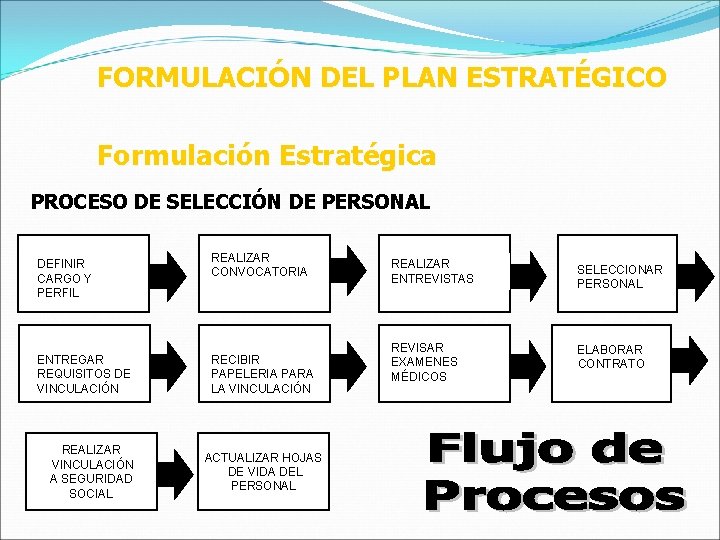 FORMULACIÓN DEL PLAN ESTRATÉGICO

Formulación Estratégica

PROCESO DE SELECCIÓN DE PERSONAL

DEFINIR CARGO Y PERFIL

REALIZAR CONVOCATORIA

REALIZAR ENTREVISTAS

SELECCIONAR PERSONAL

ENTREGAR REQUISITOS DE VINCULACIÓN

RECIBIR PAPELERIA PARA LA VINCULACIÓN

REVISAR EXAMENES MÉDICOS

ELABORAR CONTRATO

REALIZAR VINCULACIÓN A SEGURIDAD SOCIAL

ACTUALIZAR HOJAS DE VIDA DEL PERSONAL

Flujo de Procesos